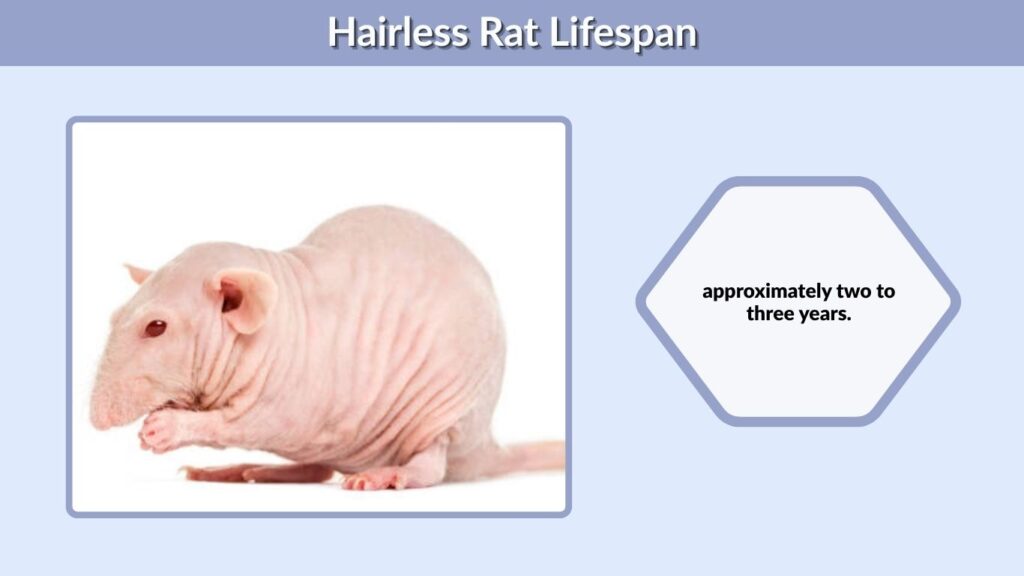 Hairless Rat Lifespan

approximately two to three years.